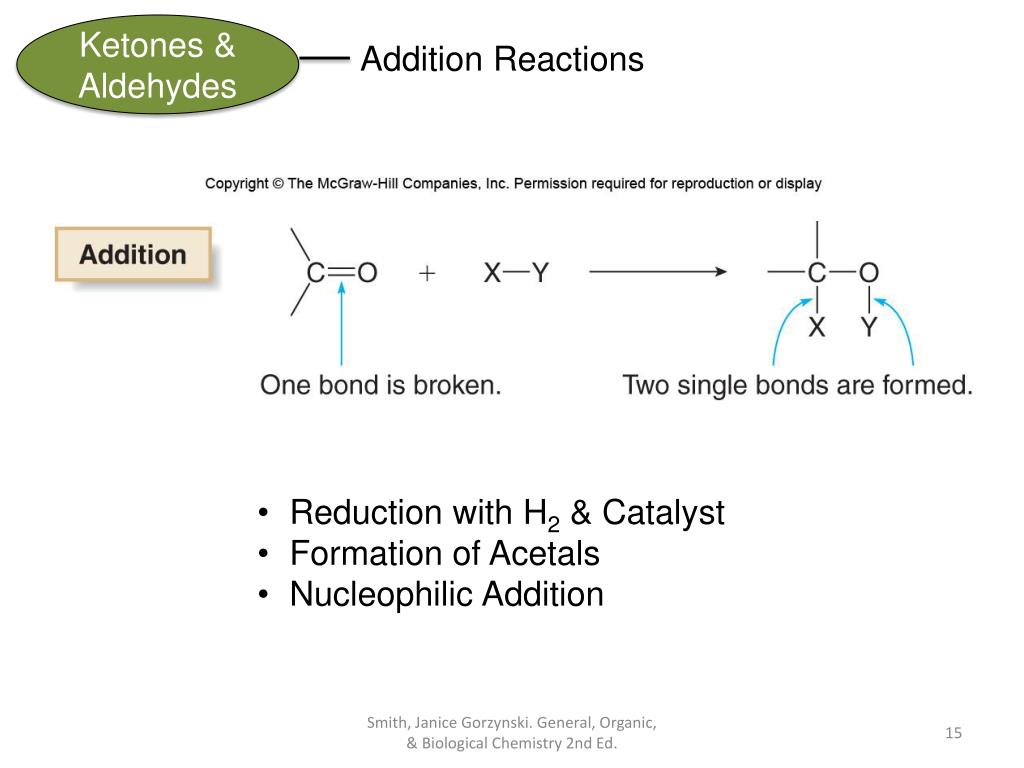 Ketones & Aldehydes

Addition Reactions

Copyright © The McGraw-Hill Companies, Inc. Permission required for reproduction or display

Addition

C=O + X—Y ⟶ —C—O
X Y

One bond is broken.

Two single bonds are formed.

• Reduction with $H_2$ & Catalyst
• Formation of Acetals
• Nucleophilic Addition

Smith, Janice Gorzynski. General, Organic, & Biological Chemistry 2nd Ed.

15